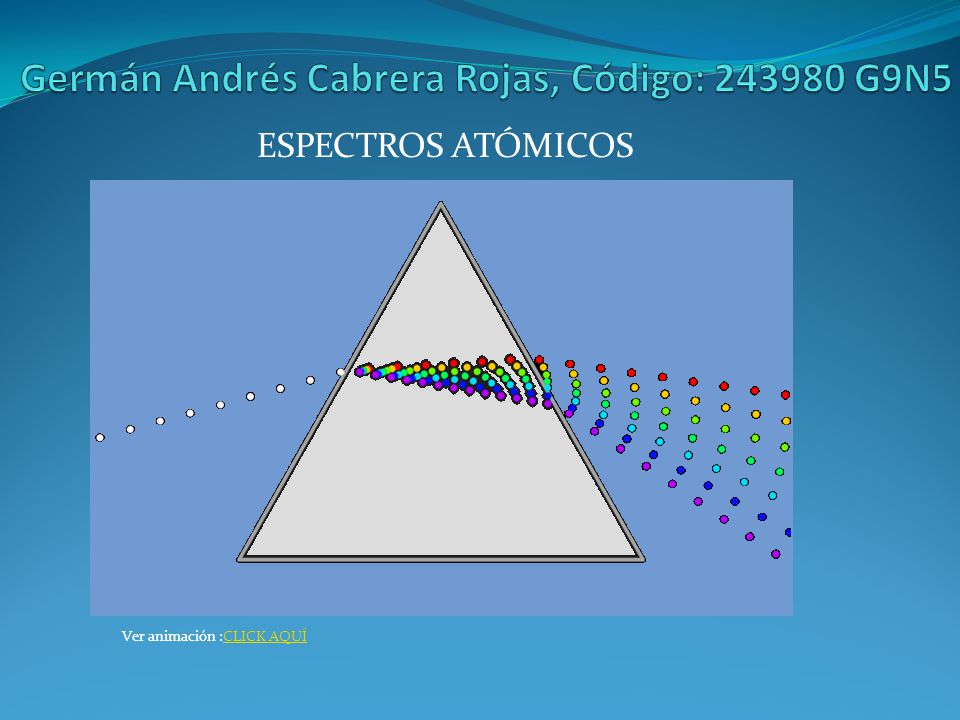 Germán Andrés Cabrera Rojas, Código: 243980 G9N5

ESPECTROS ATÓMICOS

Ver animación :CLICK AQUÍ